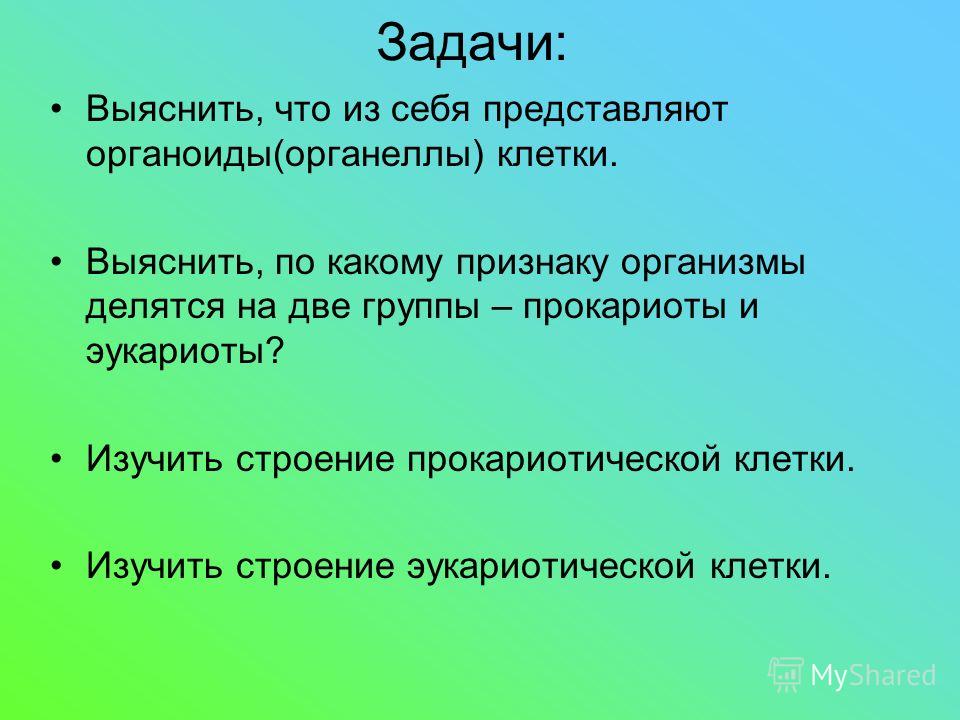 Задачи:

• Выяснить, что из себя представляют органоиды(органеллы) клетки.

• Выяснить, по какому признаку организмы делятся на две группы – прокариоты и эукариоты?

• Изучить строение прокариотической клетки.

• Изучить строение эукариотической клетки.

MyShared